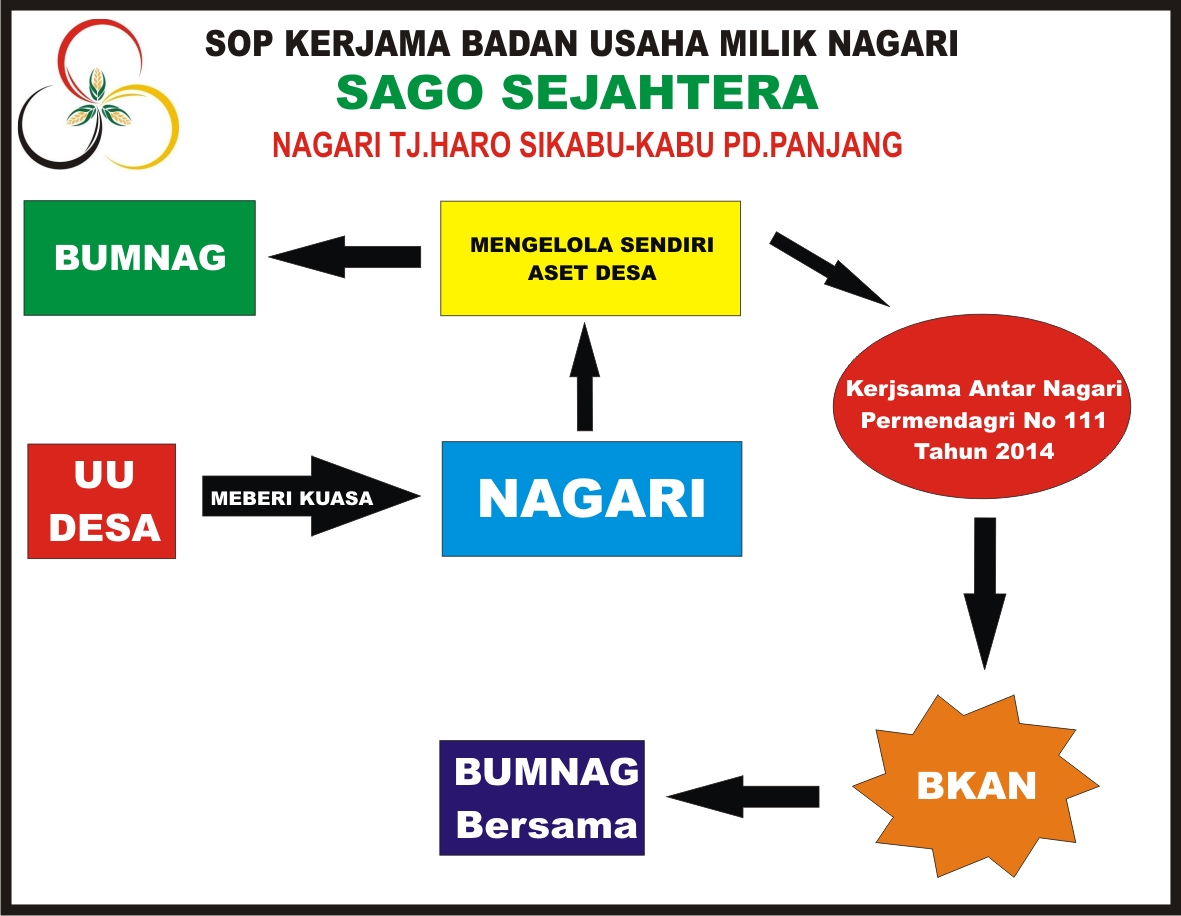 SOP KERJAMA BADAN USAHA MILIK NAGARI

SAGO SEJAHTERA

NAGARI TJ.HARO SIKABU-KABU PD.PANJANG

BUMNAG

MENGELOLA SENDIRI ASET DESA

Kerjsama Antar Nagari Permendagri No 111 Tahun 2014

UU DESA

MEBERI KUASA

NAGARI

BUMNAG Bersama

BKAN